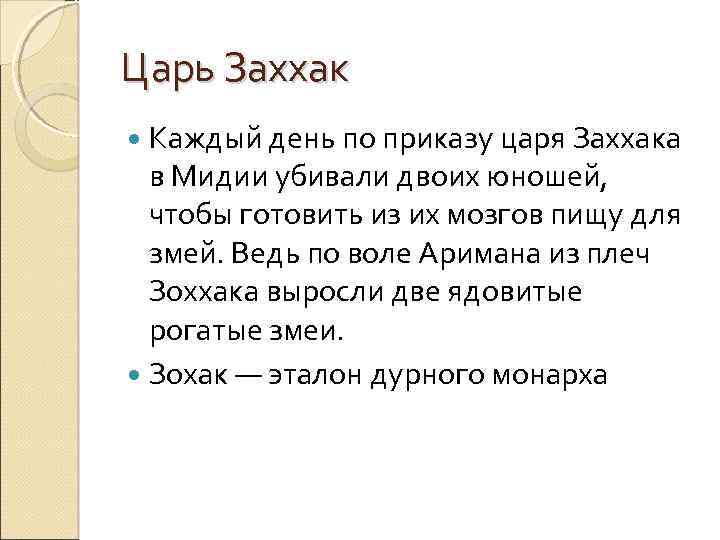 Царь Заххак

Каждый день по приказу царя Заххака в Мидии убивали двоих юношей, чтобы готовить из их мозгов пищу для змей. Ведь по воле Аримана из плеч Зоххака выросли две ядовитые рогатые змеи.

Зохак — эталон дурного монарха